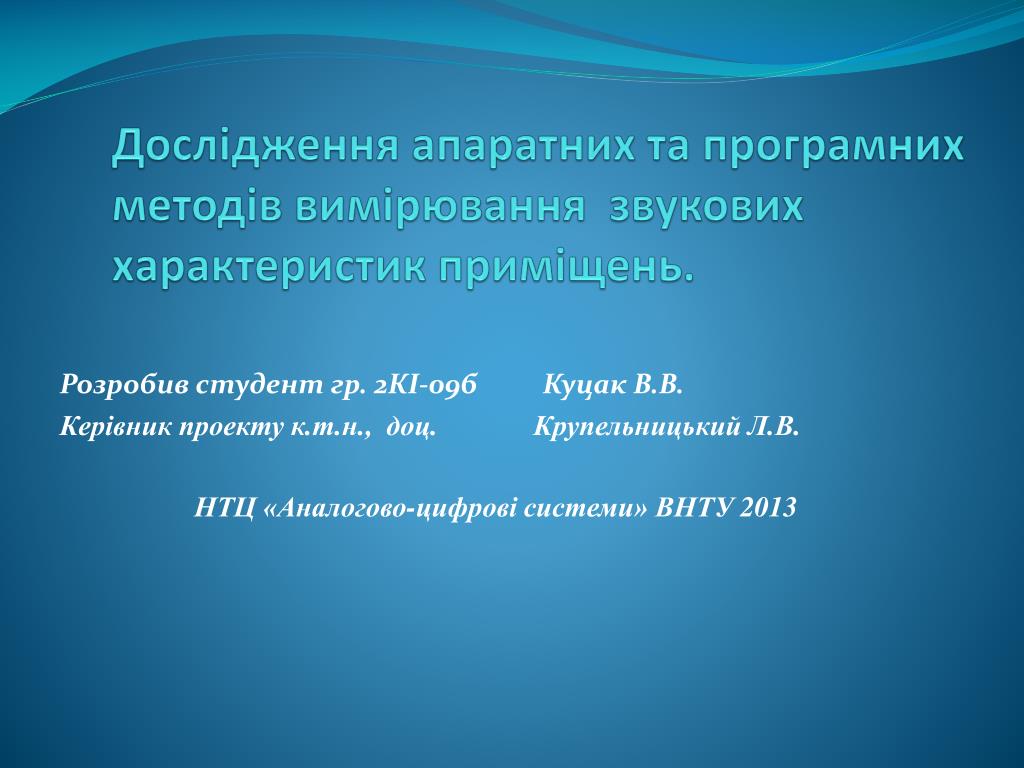 Дослідження апаратних та програмних методів вимірювання звукових характеристик приміщень.

Розробив студент гр. 2КІ-09б Куцак В.В.
Керівник проекту к.т.н., доц. Крупельницький Л.В.

НТЦ «Аналогово-цифрові системи» ВНТУ 2013